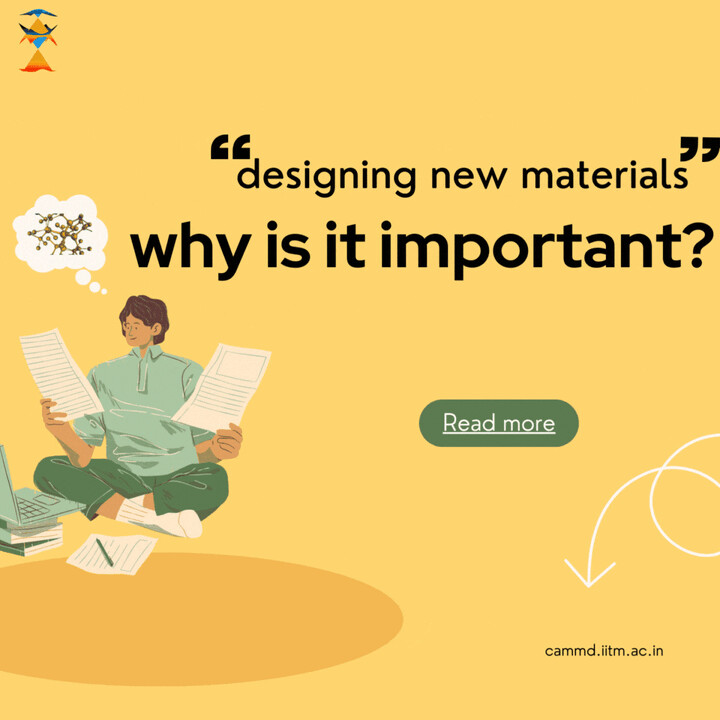 “designing new materials”

why is it important?

Read more

cammd.iitm.ac.in